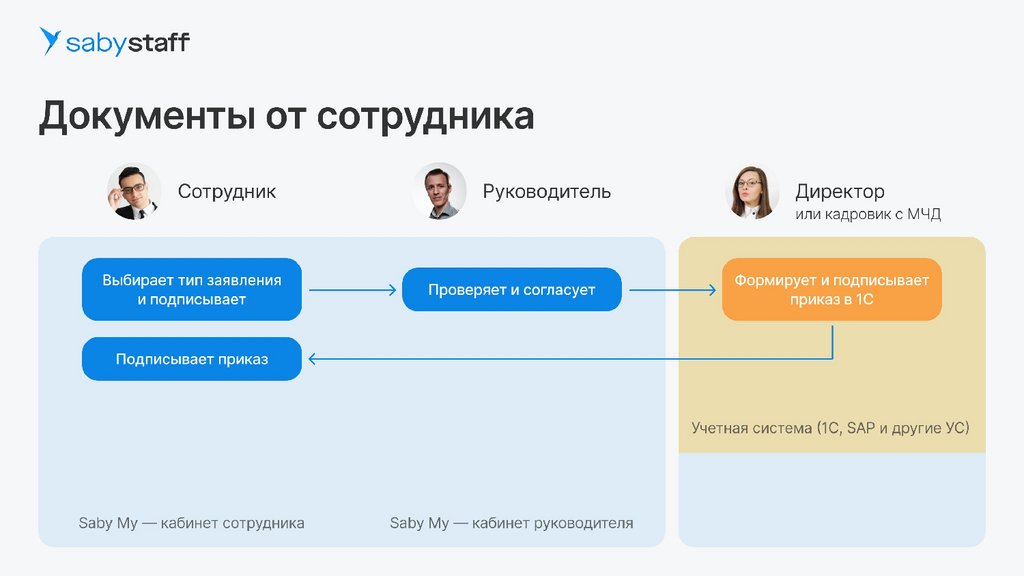 sabystaff

Документы от сотрудника

Сотрудник

Руководитель

Директор
или кадровик с МЧД

Выбирает тип заявления и подписывает

Проверяет и согласует

Формирует и подписывает приказ в 1С

Подписывает приказ

Учетная система (1С, SAP и другие УС)

Saby My — кабинет сотрудника

Saby My — кабинет руководителя